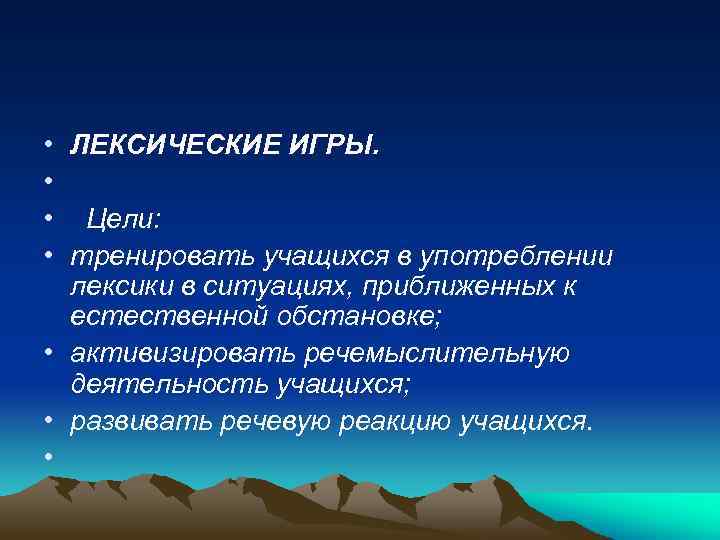 • ЛЕКСИЧЕСКИЕ ИГРЫ.
•
• Цели:
• тренировать учащихся в употреблении лексики в ситуациях, приближенных к естественной обстановке;
• активизировать речемыслительную деятельность учащихся;
• развивать речевую реакцию учащихся.
•